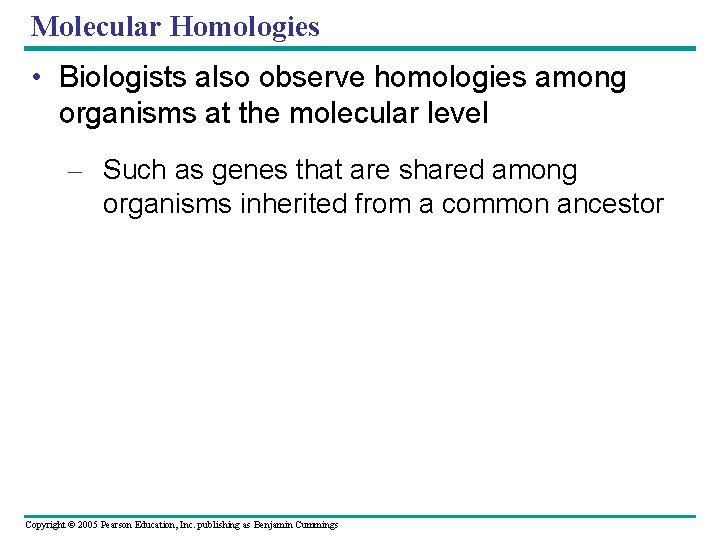 Molecular Homologies

• Biologists also observe homologies among organisms at the molecular level

– Such as genes that are shared among organisms inherited from a common ancestor

Copyright © 2005 Pearson Education, Inc. publishing as Benjamin Cummings